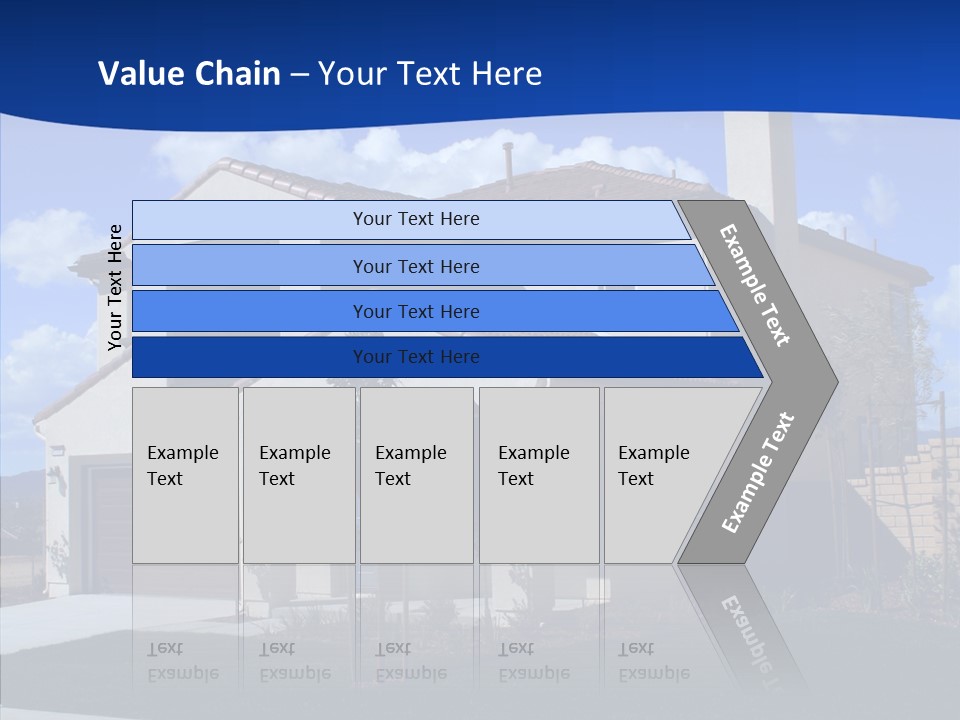 Value Chain – Your Text Here

Your Text Here

Your Text Here

Your Text Here

Your Text Here

Your Text Here

Example Text

Example Text

Example Text

Example Text

Example Text

Example Text

Example Text